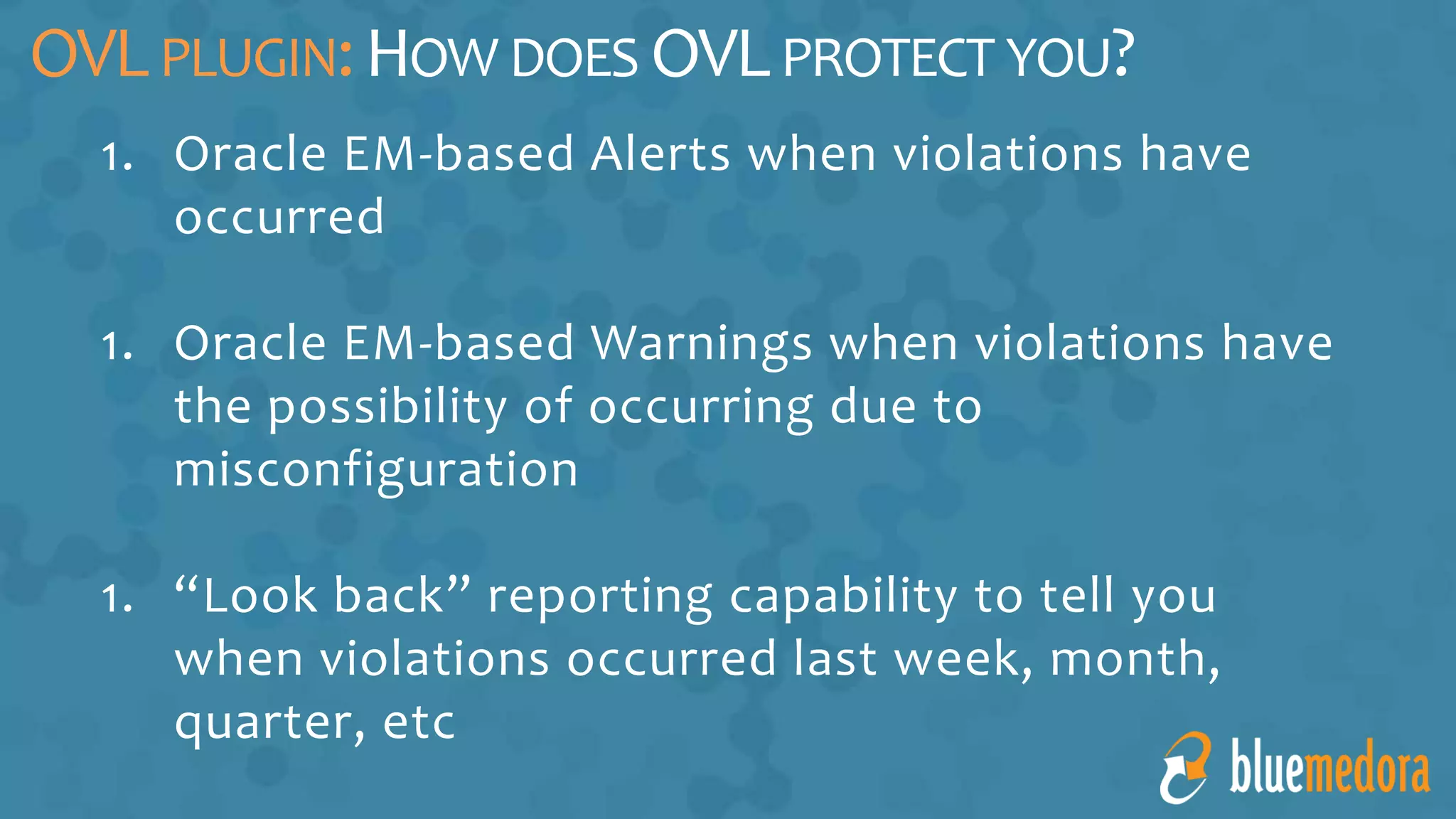 OVL PLUGIN: HOW DOES OVL PROTECT YOU?

1. Oracle EM-based Alerts when violations have occurred

1. Oracle EM-based Warnings when violations have the possibility of occurring due to misconfiguration

1. “Look back” reporting capability to tell you when violations occurred last week, month, quarter, etc

bluemedora